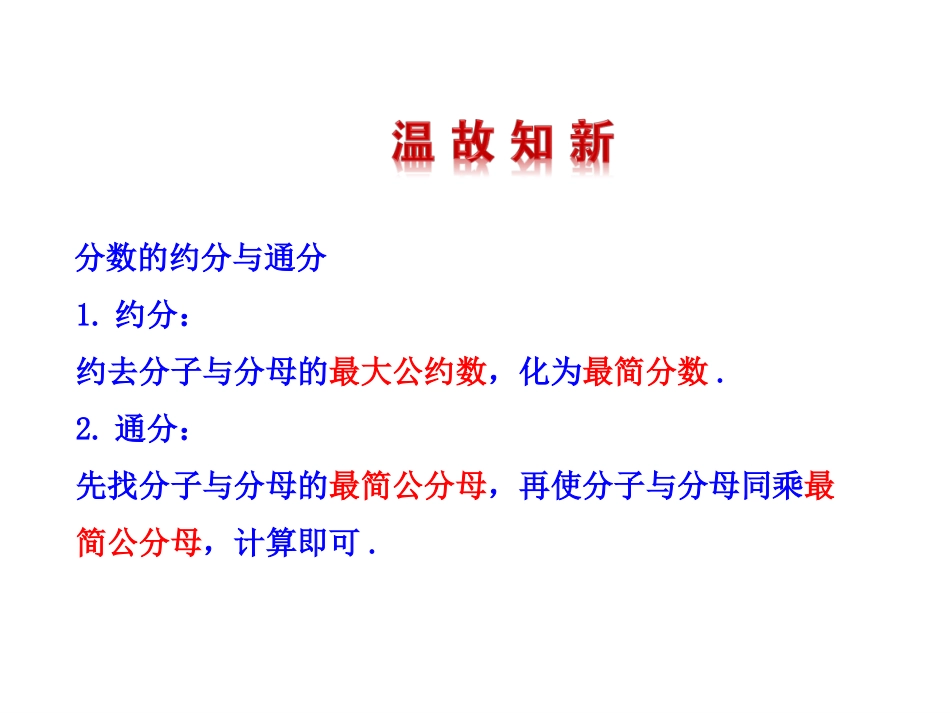 温 故 知 新

分数的约分与通分

1. 约分：

约去分子与分母的最大公约数，化为最简分数 .

2. 通分：

先找分子与分母的最简公分母，再使分子与分母同乘最简公分母，计算即可 .